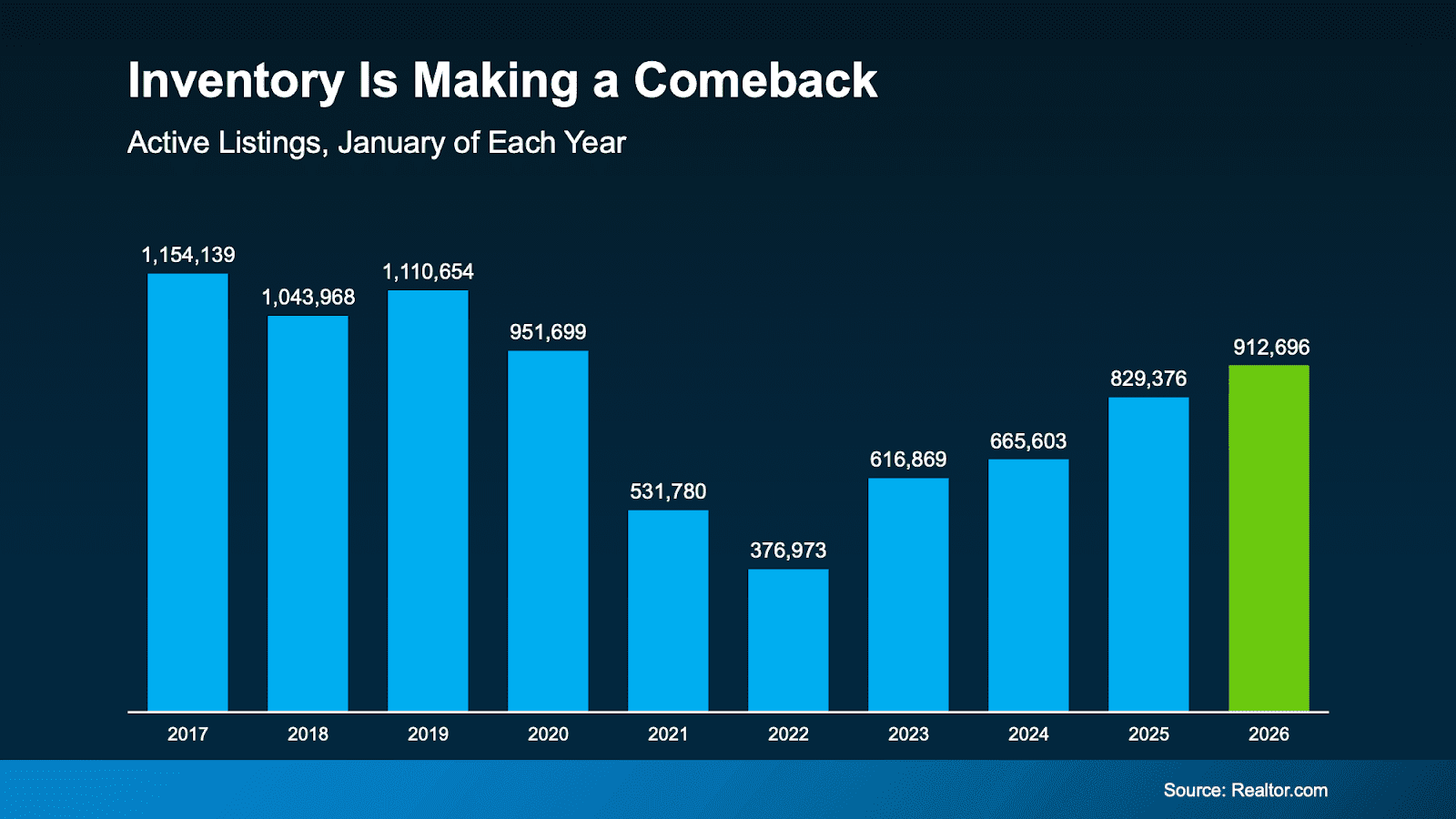 Inventory Is Making a Comeback

Active Listings, January of Each Year

1,154,139
1,043,968
1,110,654
951,699
531,780
376,973
616,869
665,603
829,376
912,696

2017
2018
2019
2020
2021
2022
2023
2024
2025
2026

Source: Realtor.com